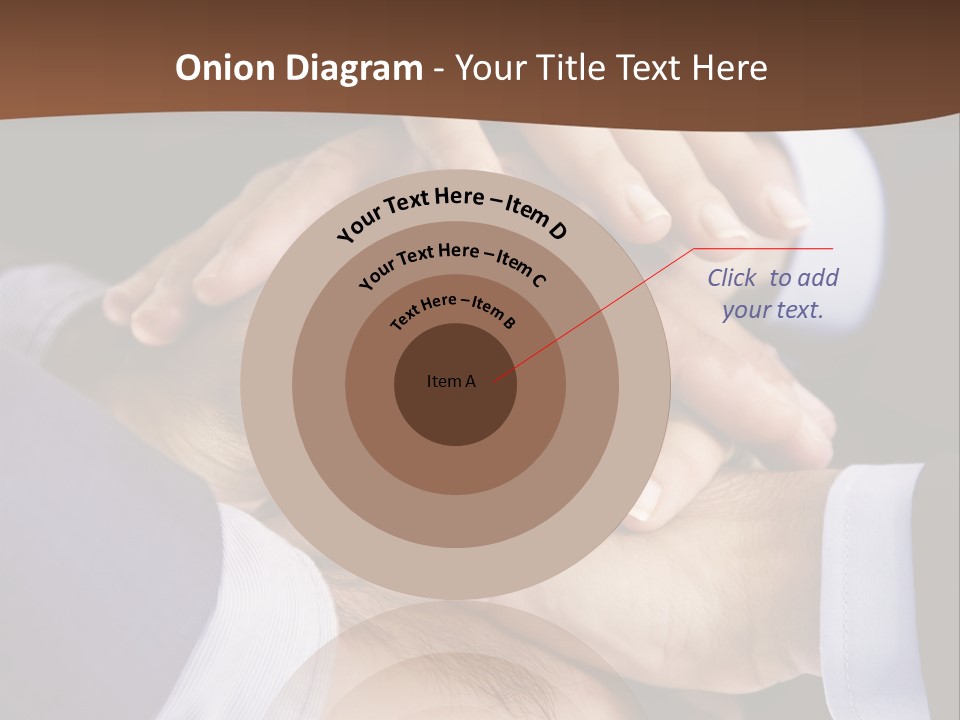 Onion Diagram - Your Title Text Here

Your Text Here – Item D

Your Text Here – Item C

Text Here – Item B

Item A

Click to add your text.